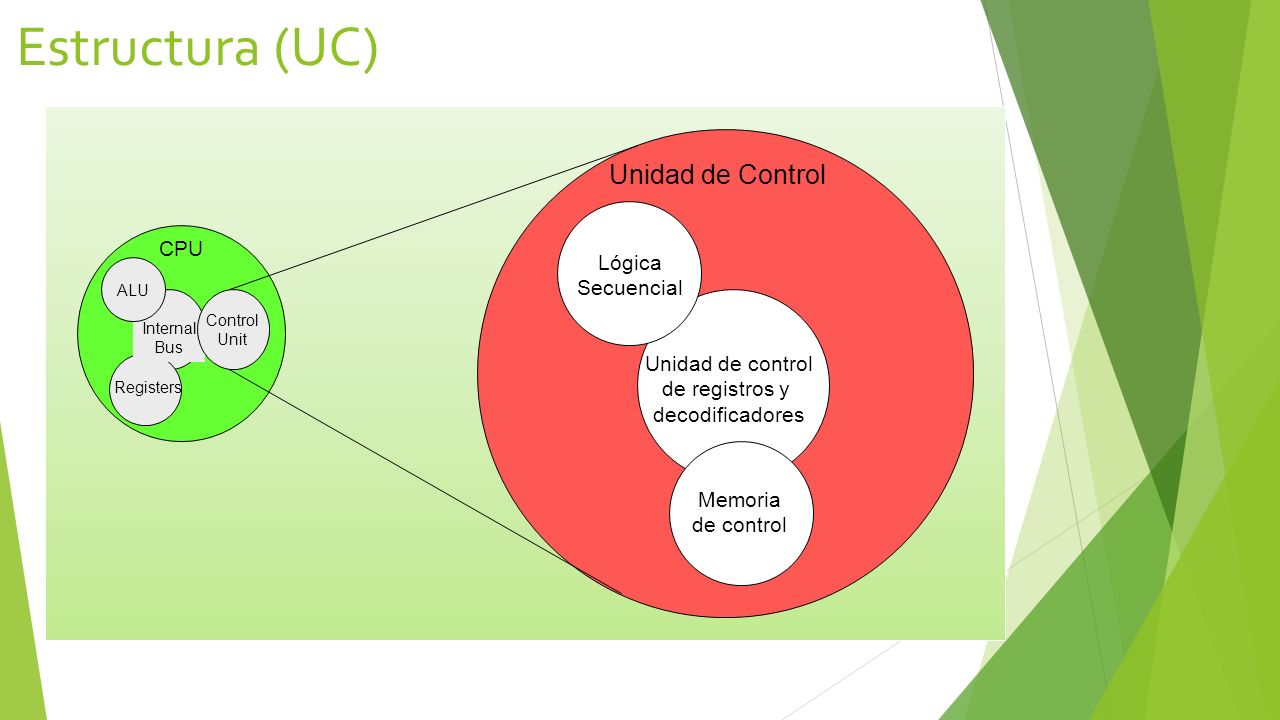 Estructura (UC)

CPU

ALU

Internal Bus

Control Unit

Registers

Unidad de Control

Lógica Secuencial

Unidad de control de registros y decodificadores

Memoria de control